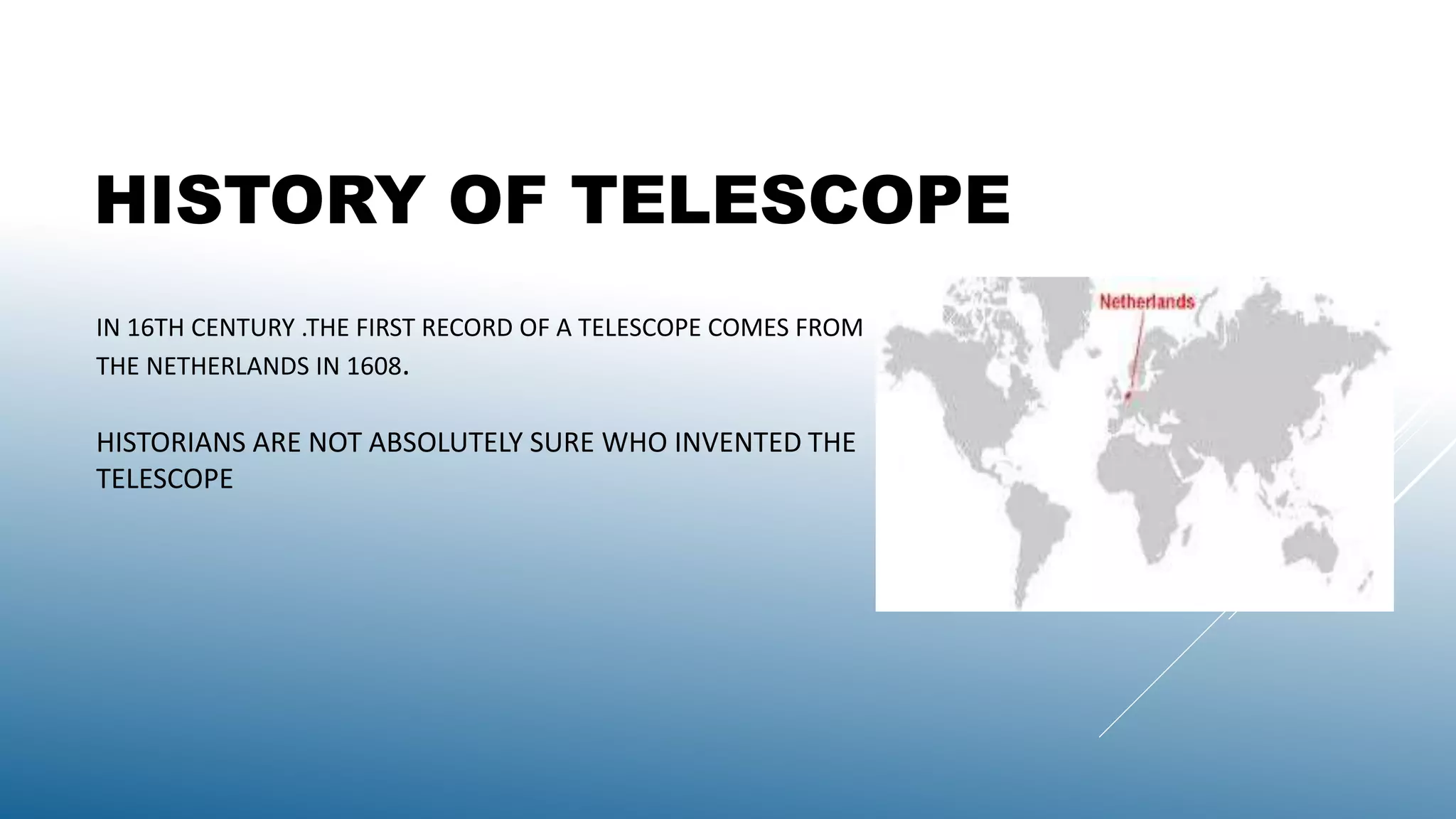 HISTORY OF TELESCOPE

IN 16TH CENTURY .THE FIRST RECORD OF A TELESCOPE COMES FROM THE NETHERLANDS IN 1608.

HISTORIANS ARE NOT ABSOLUTELY SURE WHO INVENTED THE TELESCOPE

Netherlands